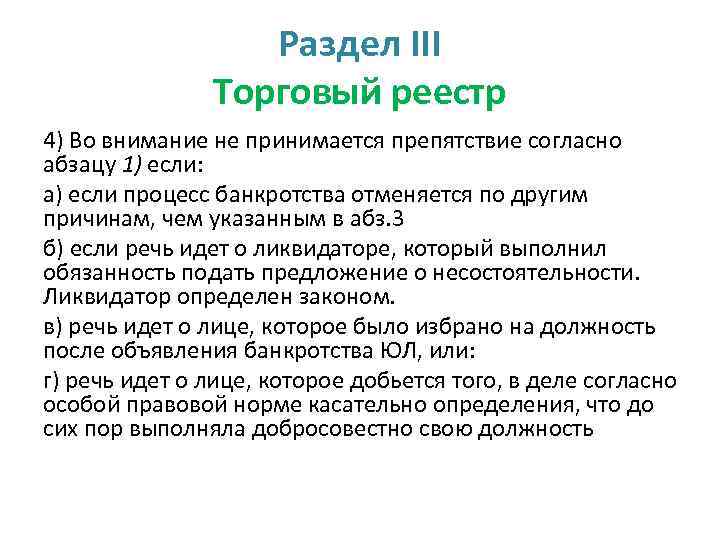 Раздел III
Торговый реестр

4) Во внимание не принимается препятствие согласно абзацу 1) если:

а) если процесс банкротства отменяется по другим причинам, чем указанным в абз.3

б) если речь идет о ликвидаторе, который выполнил обязанность подать предложение о несостоятельности. Ликвидатор определен законом.

в) речь идет о лице, которое было избрано на должность после объявления банкротства ЮЛ, или:

г) речь идет о лице, которое добьется того, в деле согласно особой правовой норме касательно определения, что до сих пор выполняла добросовестно свою должность